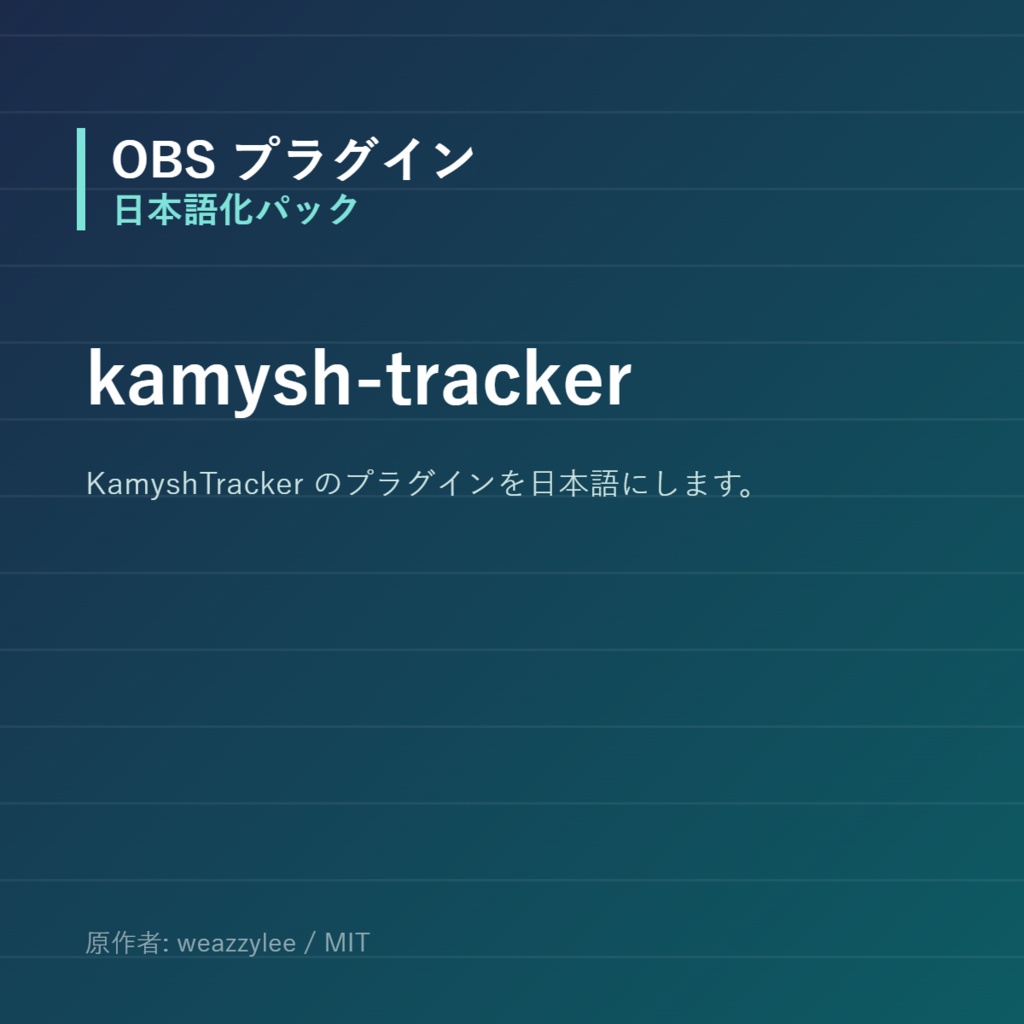 OBS プラグイン
日本語化パック

kamysh-tracker

KamyshTracker のプラグインを日本語にします。

原作者: weazzylee / MIT